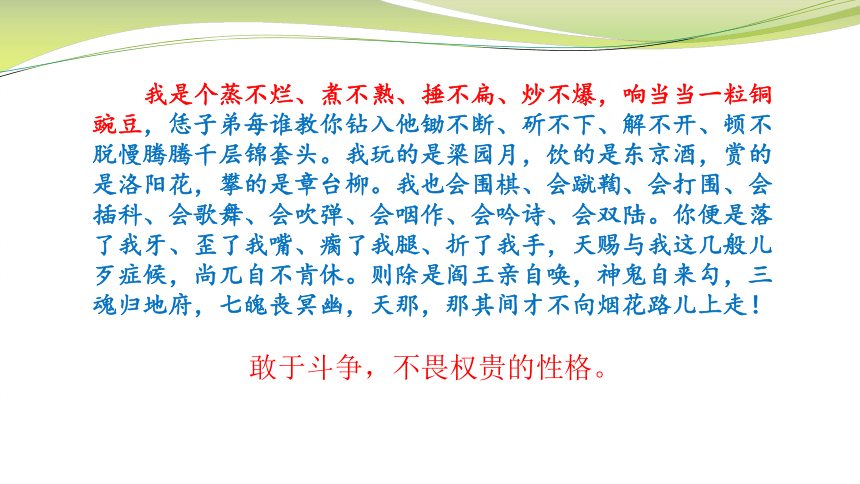 我是个蒸不烂、煮不熟、捶不扁、炒不爆，响当当一粒铜豌豆，恁子弟每谁教你钻入他锄不断、斫不下、解不开、顿不脱慢腾腾千层锦套头。我玩的是梁园月，饮的是东京酒，赏的是洛阳花，攀的是章台柳。我也会围棋、会蹴鞠、会打围、会插科、会歌舞、会吹弹、会咽作、会吟诗、会双陆。你便是落了我牙、歪了我嘴、瘸了我腿、折了我手，天赐与我这几般儿歹症候，尚兀自不肯休。则除是阎王亲自唤，神鬼自来勾，三魂归地府，七魄丧冥幽，天那，那其间才不向烟花路儿上走！

敢于斗争，不畏权贵的性格。